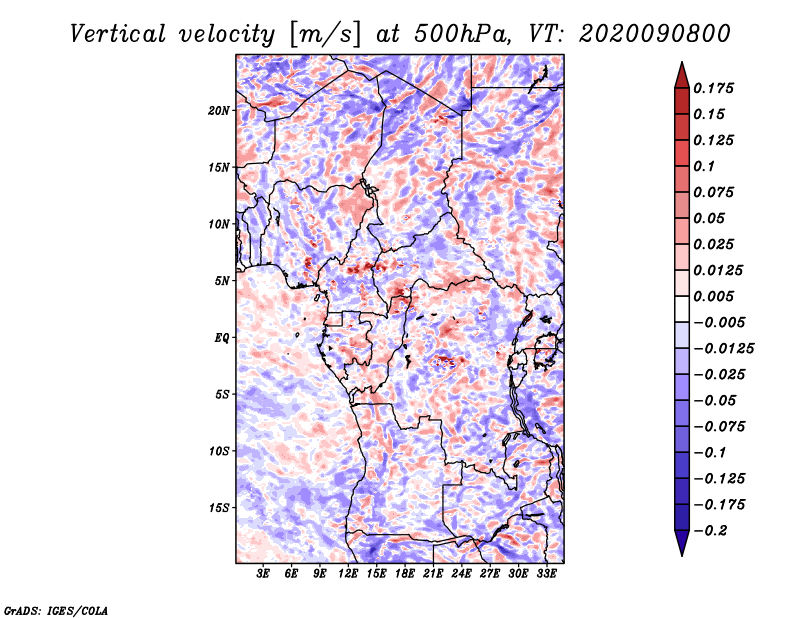 Vertical velocity [m/s] at 500hPa, VT: 2020090800

20N
15N
10N
5N
EQ
5S
10S
15S

3E 6E 9E 12E 15E 18E 21E 24E 27E 30E 33E

0.175
0.15
0.125
0.1
0.075
0.05
0.025
0.0125
0.005
−0.005
−0.0125
−0.025
−0.05
−0.075
−0.1
−0.125
−0.175
−0.2

GrADS: IGES/COLA